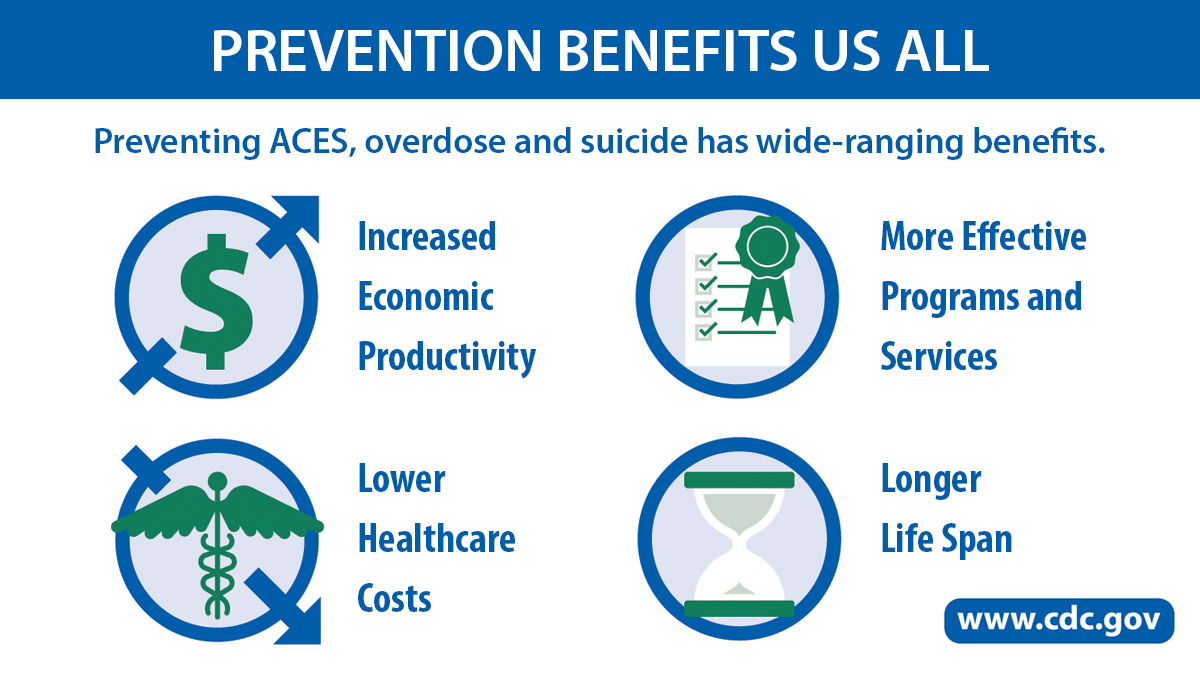 PREVENTION BENEFITS US ALL

Preventing ACES, overdose and suicide has wide-ranging benefits.

$

Increased Economic Productivity

More Effective Programs and Services

Lower Healthcare Costs

Longer Life Span

www.cdc.gov